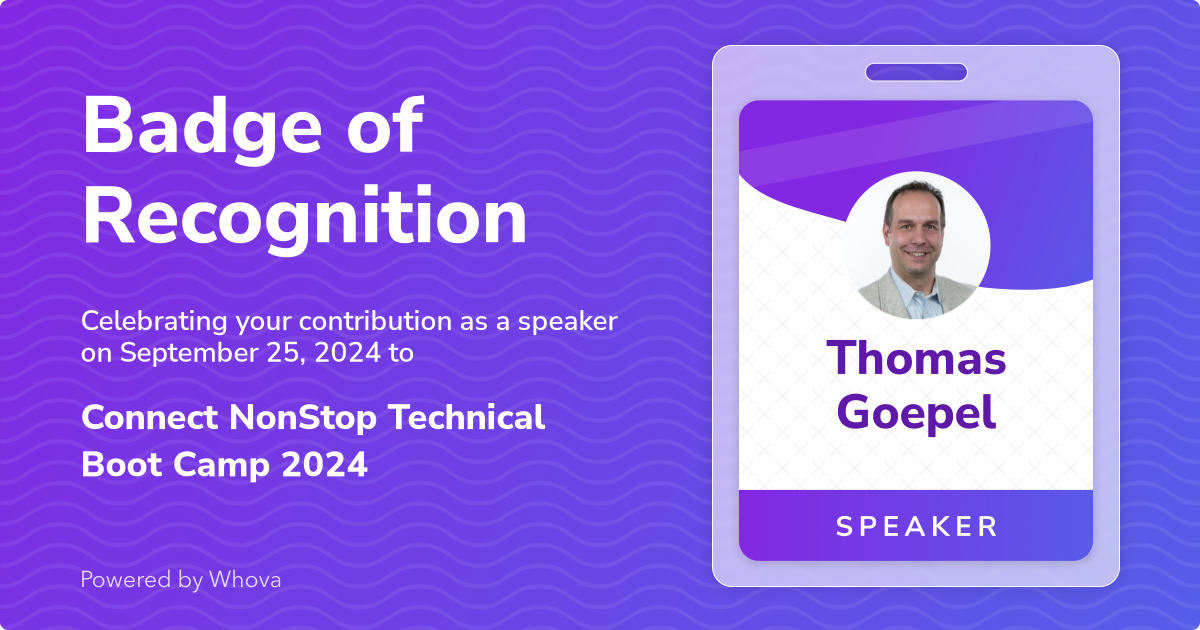 Badge of Recognition

Celebrating your contribution as a speaker on September 25, 2024 to

Connect NonStop Technical Boot Camp 2024

Powered by Whova

Thomas Goepel

SPEAKER